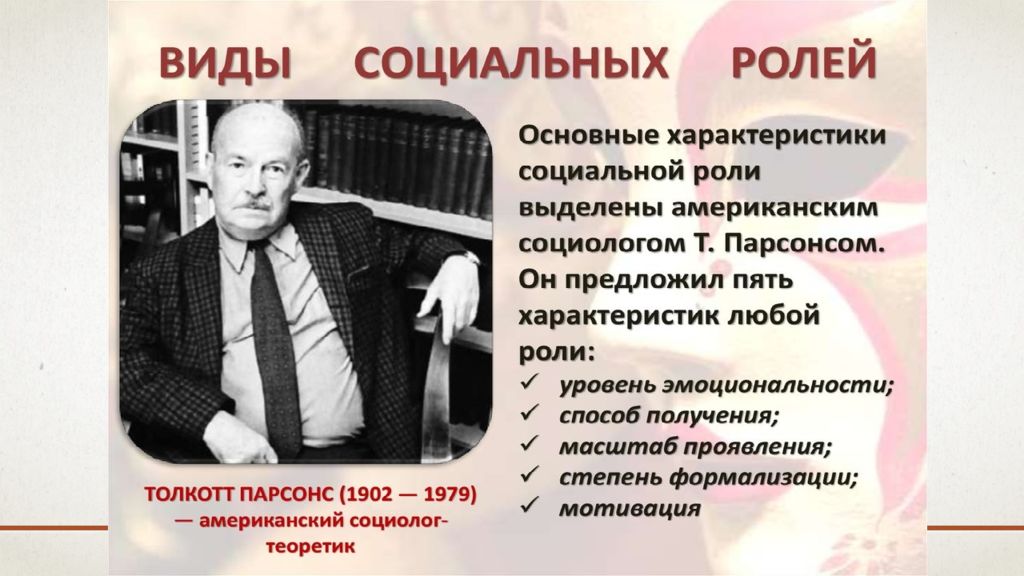 ВИДЫ СОЦИАЛЬНЫХ РОЛЕЙ

Основные характеристики социальной роли выделены американским социологом Т. Парсонсом. Он предложил пять характеристик любой роли:

✓ уровень эмоциональности;
✓ способ получения;
✓ масштаб проявления;
✓ степень формализации;
✓ мотивация

ТОЛКОТТ ПАРСОНС (1902 — 1979) — американский социолог-теоретик